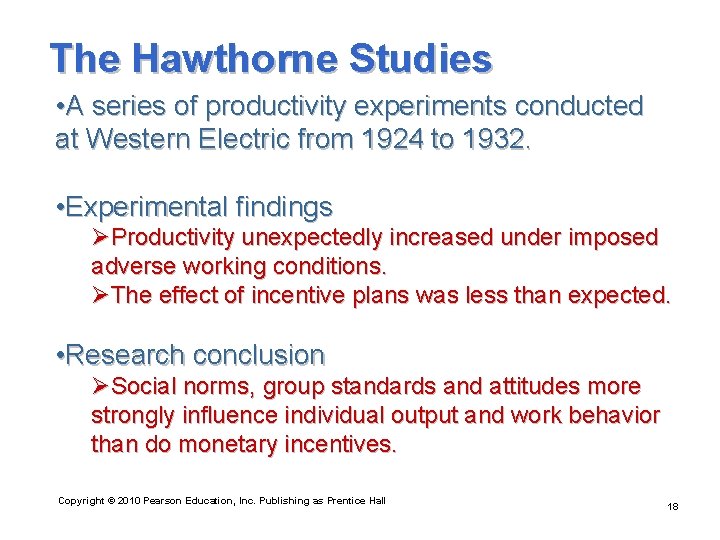 The Hawthorne Studies

•A series of productivity experiments conducted at Western Electric from 1924 to 1932.

•Experimental findings

➢Productivity unexpectedly increased under imposed adverse working conditions.

➢The effect of incentive plans was less than expected.

•Research conclusion

➢Social norms, group standards and attitudes more strongly influence individual output and work behavior than do monetary incentives.

Copyright © 2010 Pearson Education, Inc. Publishing as Prentice Hall

18